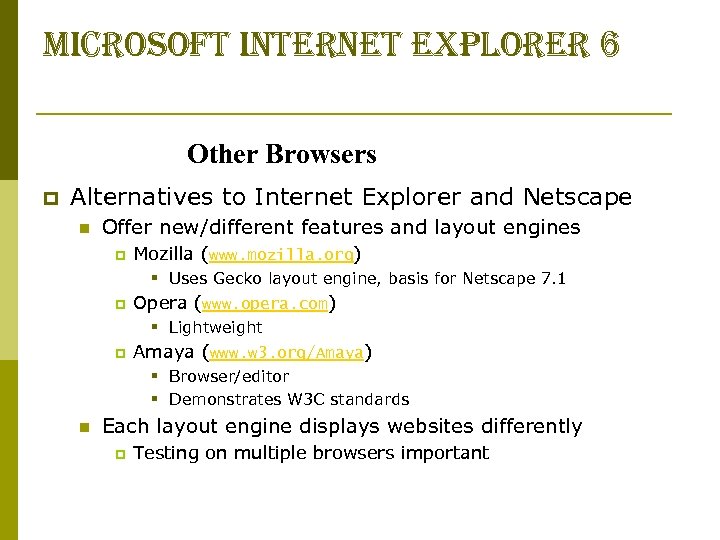 MICROSOFT INTERNET EXPLORER 6

Other Browsers

Alternatives to Internet Explorer and Netscape

Offer new/different features and layout engines

Mozilla (www.mozilla.org)

Uses Gecko layout engine, basis for Netscape 7.1

Opera (www.opera.com)

Lightweight

Amaya (www.w3.org/Amaya)

Browser/editor

Demonstrates W3C standards

Each layout engine displays websites differently

Testing on multiple browsers important